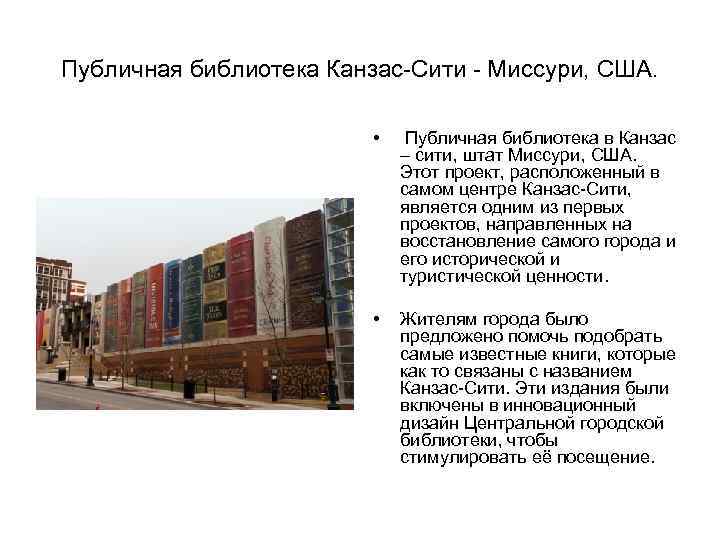 Публичная библиотека Канзас-Сити - Миссури, США.

• Публичная библиотека в Канзас – сити, штат Миссури, США. Этот проект, расположенный в самом центре Канзас-Сити, является одним из первых проектов, направленных на восстановление самого города и его исторической и туристической ценности.

• Жителям города было предложено помочь подобрать самые известные книги, которые как то связаны с названием Канзас-Сити. Эти издания были включены в инновационный дизайн Центральной городской библиотеки, чтобы стимулировать её посещение.